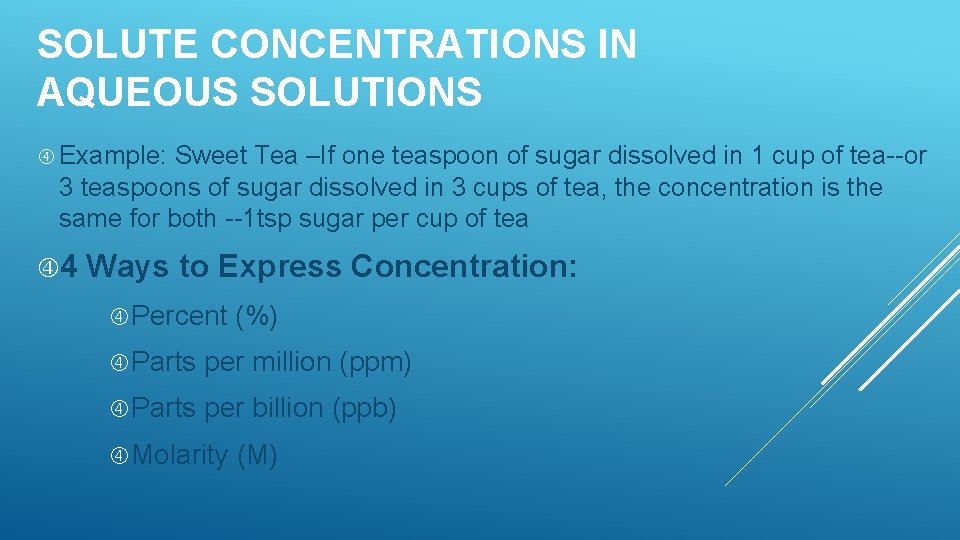 SOLUTE CONCENTRATIONS IN AQUEOUS SOLUTIONS

Example: Sweet Tea –If one teaspoon of sugar dissolved in 1 cup of tea--or 3 teaspoons of sugar dissolved in 3 cups of tea, the concentration is the same for both --1tsp sugar per cup of tea

4 Ways to Express Concentration:

Percent (%)

Parts per million (ppm)

Parts per billion (ppb)

Molarity (M)